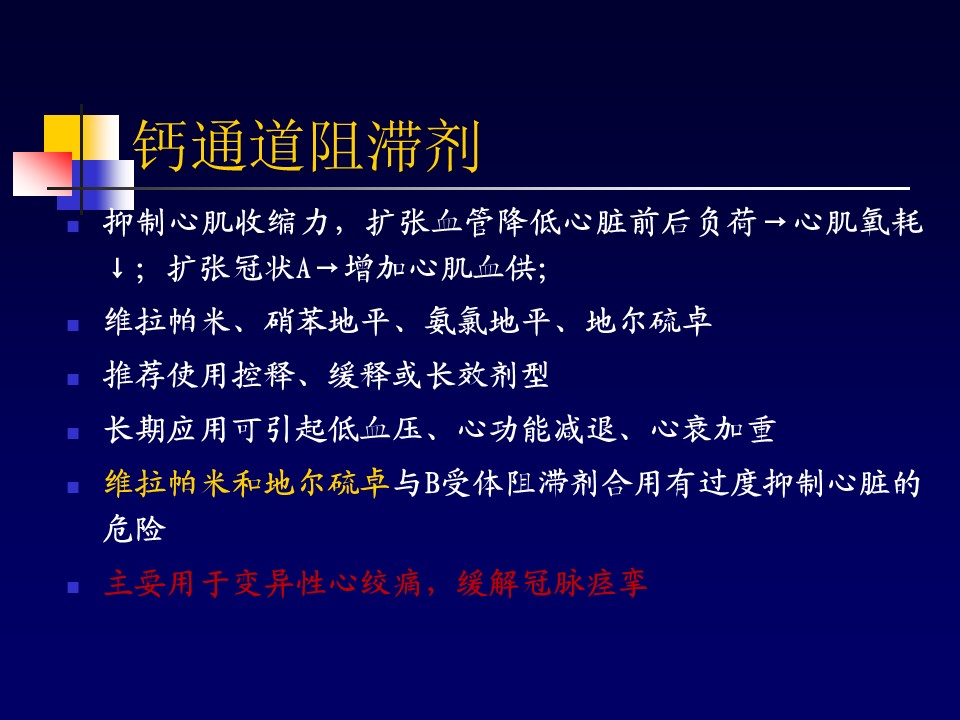 钙通道阻滞剂

抑制心肌收缩力，扩张血管降低心脏前后负荷→心肌氧耗↓；扩张冠状A→增加心肌血供；

维拉帕米、硝苯地平、氨氯地平、地尔硫卓

推荐使用控释、缓释或长效剂型

长期应用可引起低血压、心功能减退、心衰加重

维拉帕米和地尔硫卓与B受体阻滞剂合用有过度抑制心脏的危险

主要用于变异性心绞痛，缓解冠脉痉挛